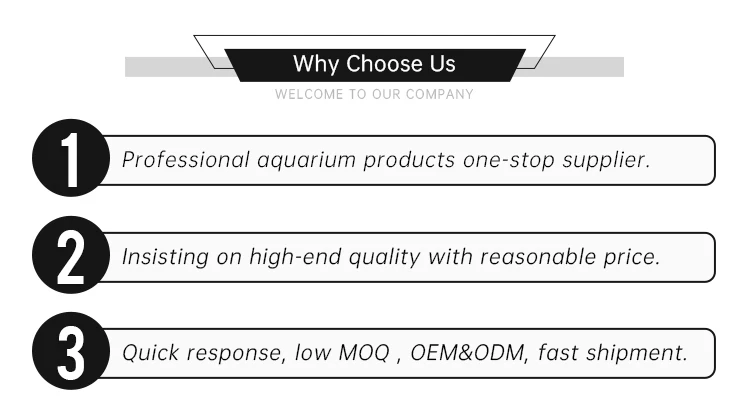 Why Choose Us

WELCOME TO OUR COMPANY

1 Professional aquarium products one-stop supplier.

2 Insisting on high-end quality with reasonable price.

3 Quick response, low MOQ , OEM&ODM, fast shipment.